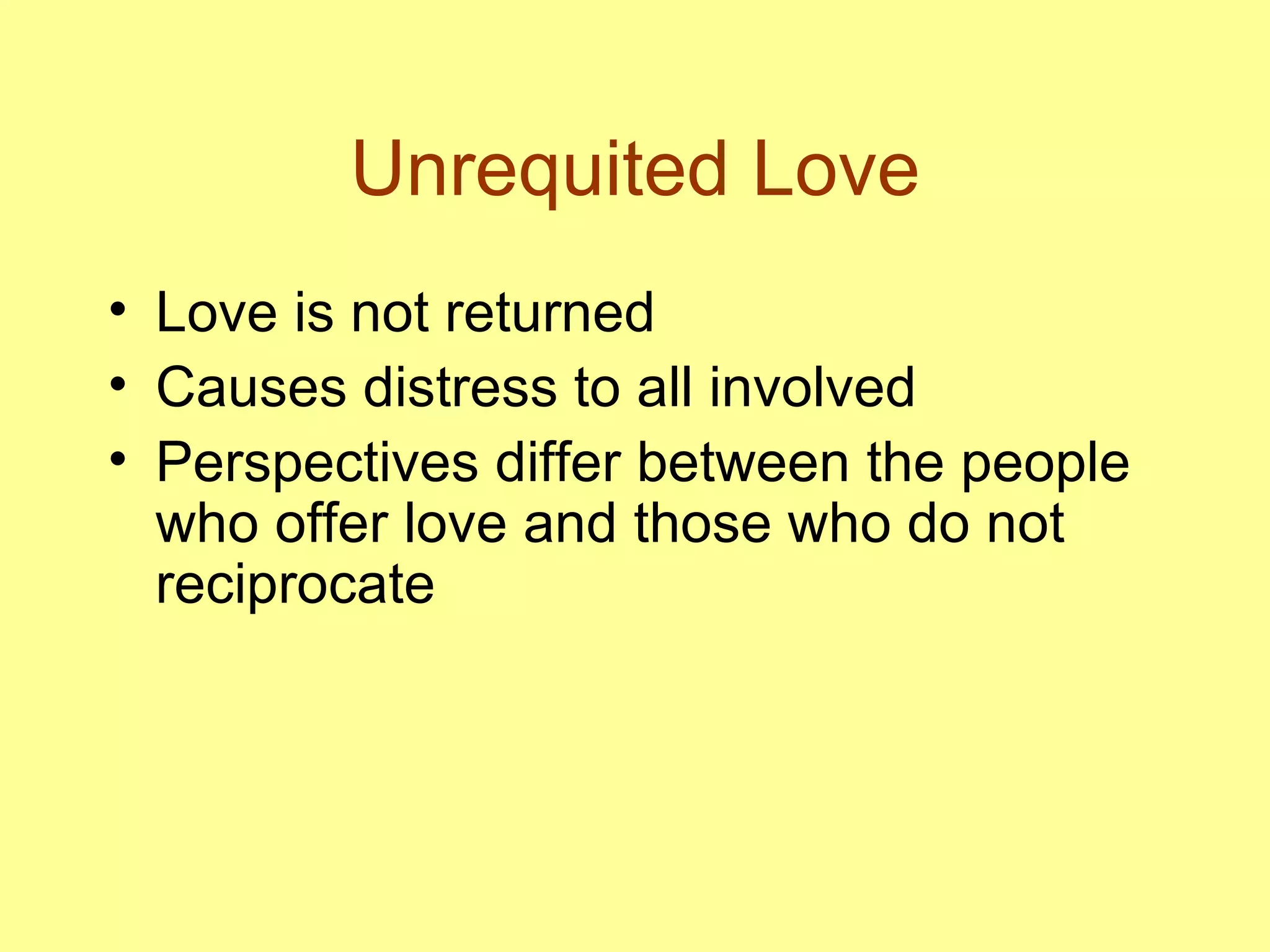 Unrequited Love

• Love is not returned
• Causes distress to all involved
• Perspectives differ between the people who offer love and those who do not reciprocate